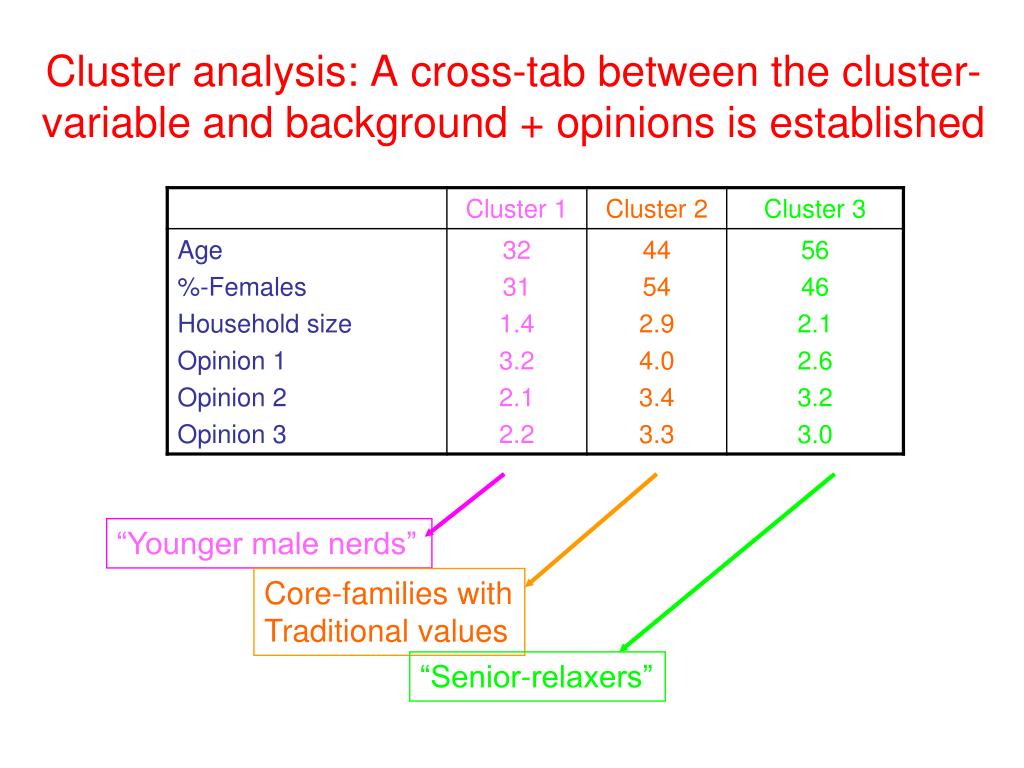 Cluster analysis: A cross-tab between the cluster-variable and background + opinions is established

|  | Cluster 1 | Cluster 2 | Cluster 3 |
|---|---|---|---|
| Age | 32 | 44 | 56 |
| %-Females | 31 | 54 | 46 |
| Household size | 1.4 | 2.9 | 2.1 |
| Opinion 1 | 3.2 | 4.0 | 2.6 |
| Opinion 2 | 2.1 | 3.4 | 3.2 |
| Opinion 3 | 2.2 | 3.3 | 3.0 |

“Younger male nerds”

Core-families with Traditional values

“Senior-relaxers”